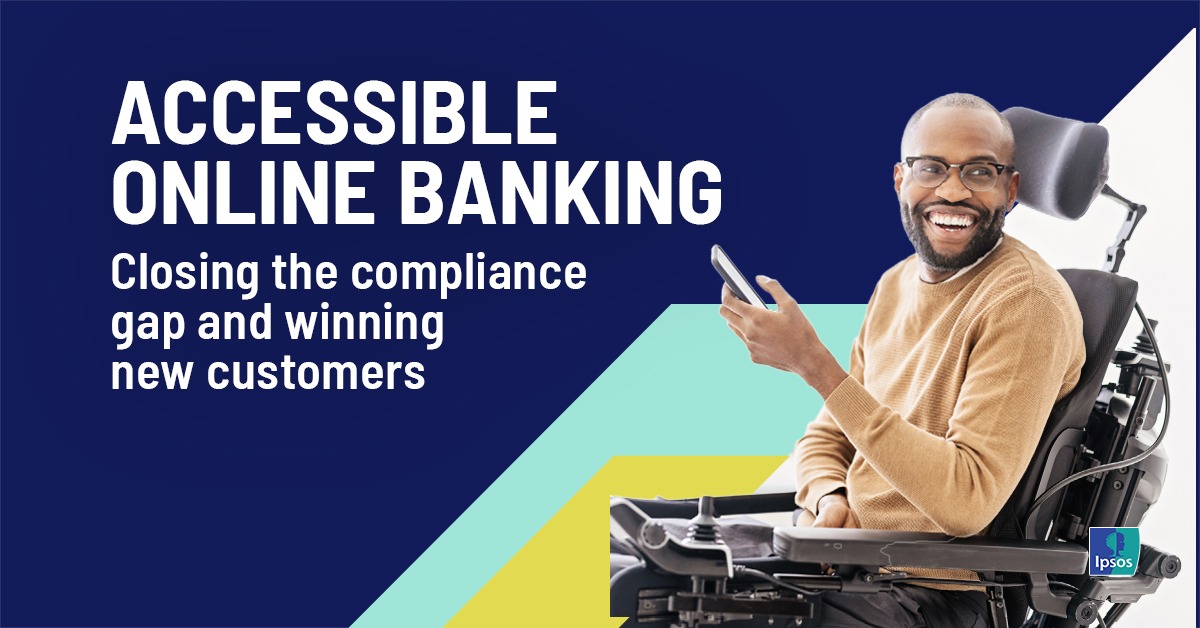 ACCESSIBLE ONLINE BANKING

Closing the compliance gap and winning new customers

Ipsos